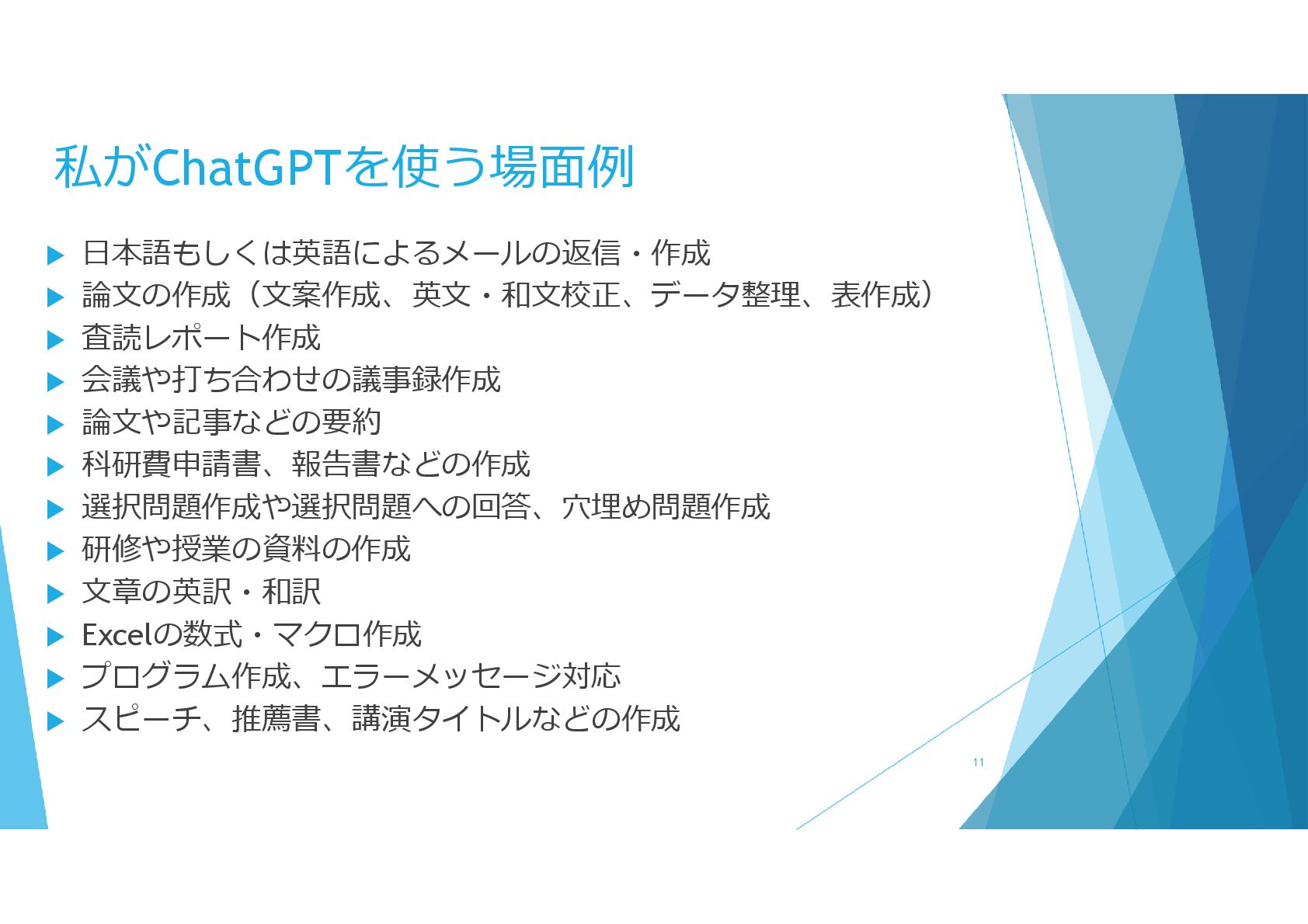 私がChatGPTを使う場面例

▶ 日本語もしくは英語によるメールの返信・作成
▶ 論文の作成（文案作成、英文・和文校正、データ整理、表作成）
▶ 査読レポート作成
▶ 会議や打ち合わせの議事録作成
▶ 論文や記事などの要約
▶ 科研費申請書、報告書などの作成
▶ 選択問題作成や選択問題への回答、穴埋め問題作成
▶ 研修や授業の資料の作成
▶ 文章の英訳・和訳
▶ Excelの数式・マクロ作成
▶ プログラム作成、エラーメッセージ対応
▶ スピーチ、推薦書、講演タイトルなどの作成

11